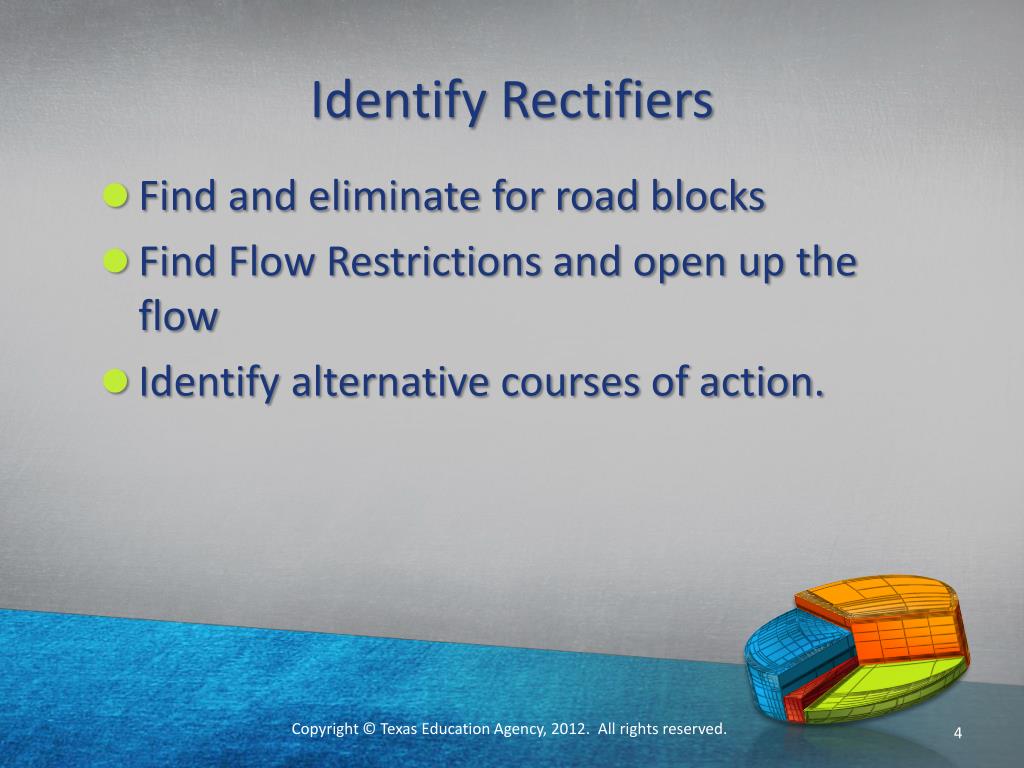 Identify Rectifiers

- Find and eliminate for road blocks
- Find Flow Restrictions and open up the flow
- Identify alternative courses of action.

Copyright © Texas Education Agency, 2012. All rights reserved.

4